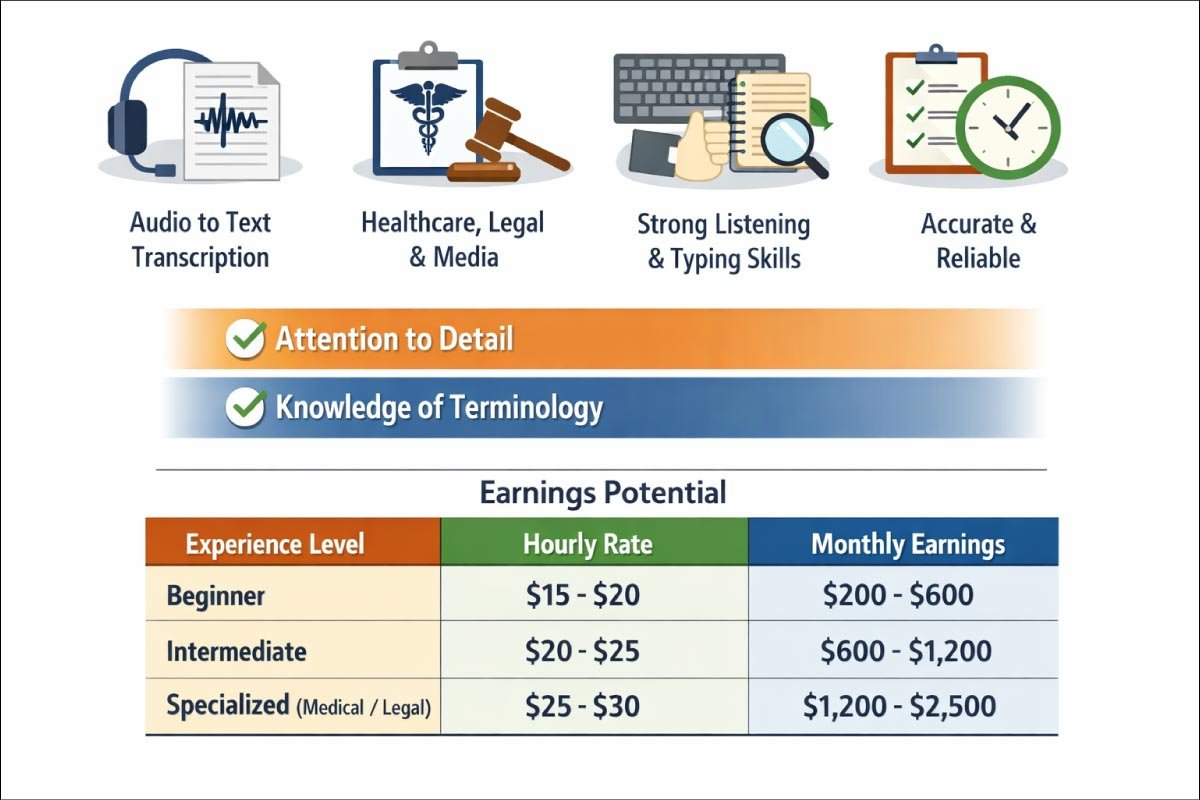 Audio to Text Transcription

Healthcare, Legal & Media

Strong Listening & Typing Skills

Accurate & Reliable

Attention to Detail

Knowledge of Terminology

Earnings Potential

| Experience Level | Hourly Rate | Monthly Earnings |
|---|---|---|
| Beginner | \$15 - \$20 | \$200 - \$600 |
| Intermediate | \$20 - \$25 | \$600 - \$1,200 |
| Specialized (Medical / Legal) | \$25 - \$30 | \$1,200 - \$2,500 |